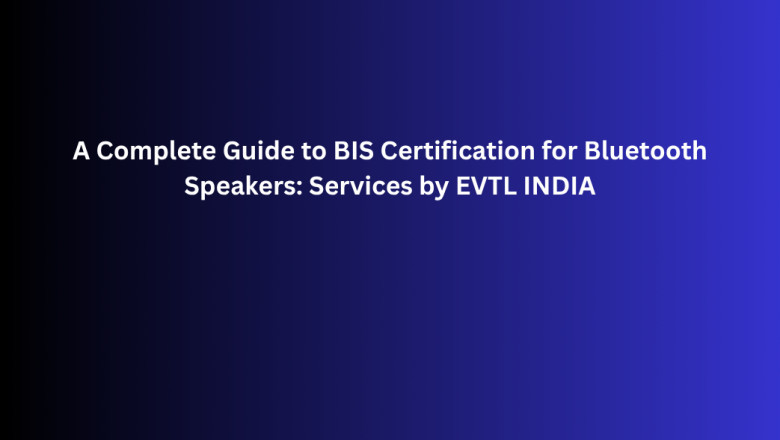 A Complete Guide to BIS Certification for Bluetooth Speakers: Services by EVTL INDIA